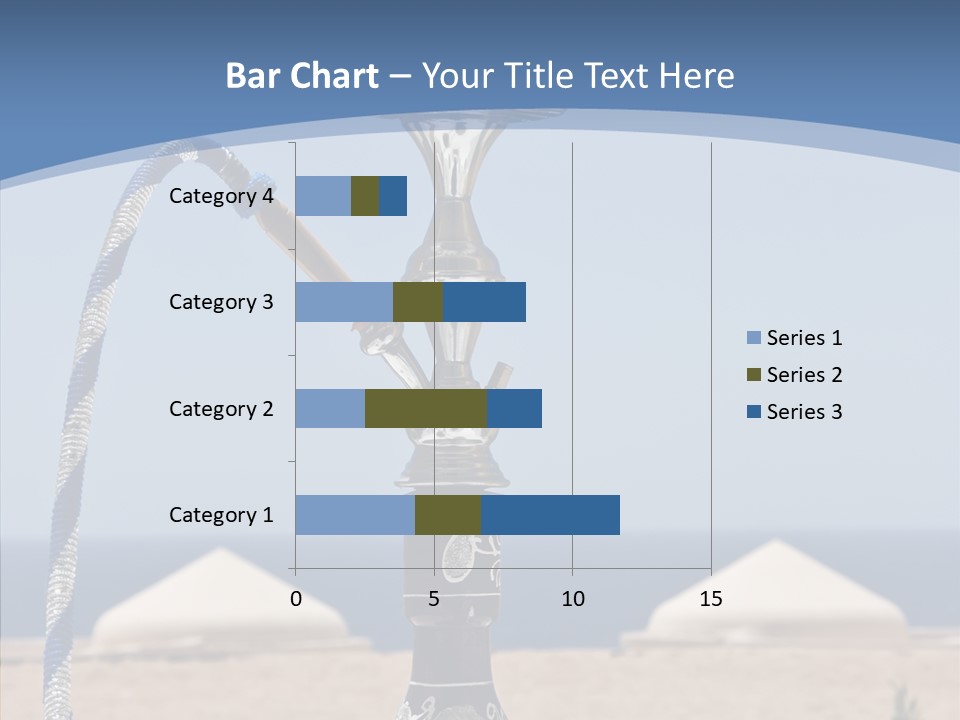 Bar Chart – Your Title Text Here

Category 4
Category 3
Category 2
Category 1

0
5
10
15

Series 1
Series 2
Series 3